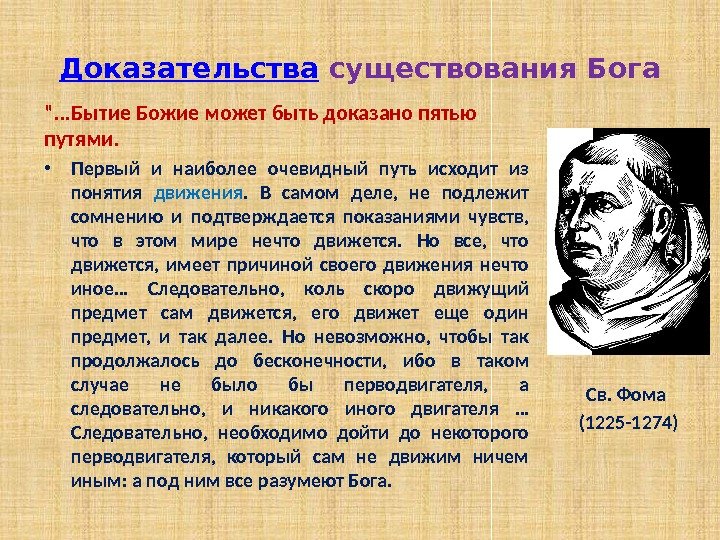 Доказательства существования Бога

"...Бытие Божие может быть доказано пятью путями.

• Первый и наиболее очевидный путь исходит из понятия движения. В самом деле, не подлежит сомнению и подтверждается показаниями чувств, что в этом мире нечто движется. Но все, что движется, имеет причиной своего движения нечто иное... Следовательно, коль скоро движущий предмет сам движется, его движет еще один предмет, и так далее. Но невозможно, чтобы так продолжалось до бесконечности, ибо в таком случае не было бы перводвигателя, а следовательно, и никакого иного двигателя ... Следовательно, необходимо дойти до некоторого перводвигателя, который сам не движим ничем иным: а под ним все разумеют Бога.

Св. Фома
(1225-1274)